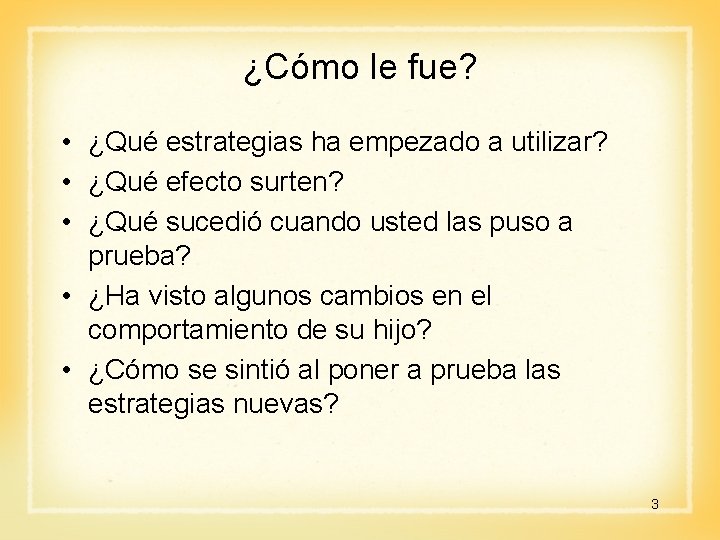 ¿Cómo le fue?

• ¿Qué estrategias ha empezado a utilizar?
• ¿Qué efecto surten?
• ¿Qué sucedió cuando usted las puso a prueba?
• ¿Ha visto algunos cambios en el comportamiento de su hijo?
• ¿Cómo se sintió al poner a prueba las estrategias nuevas?

3